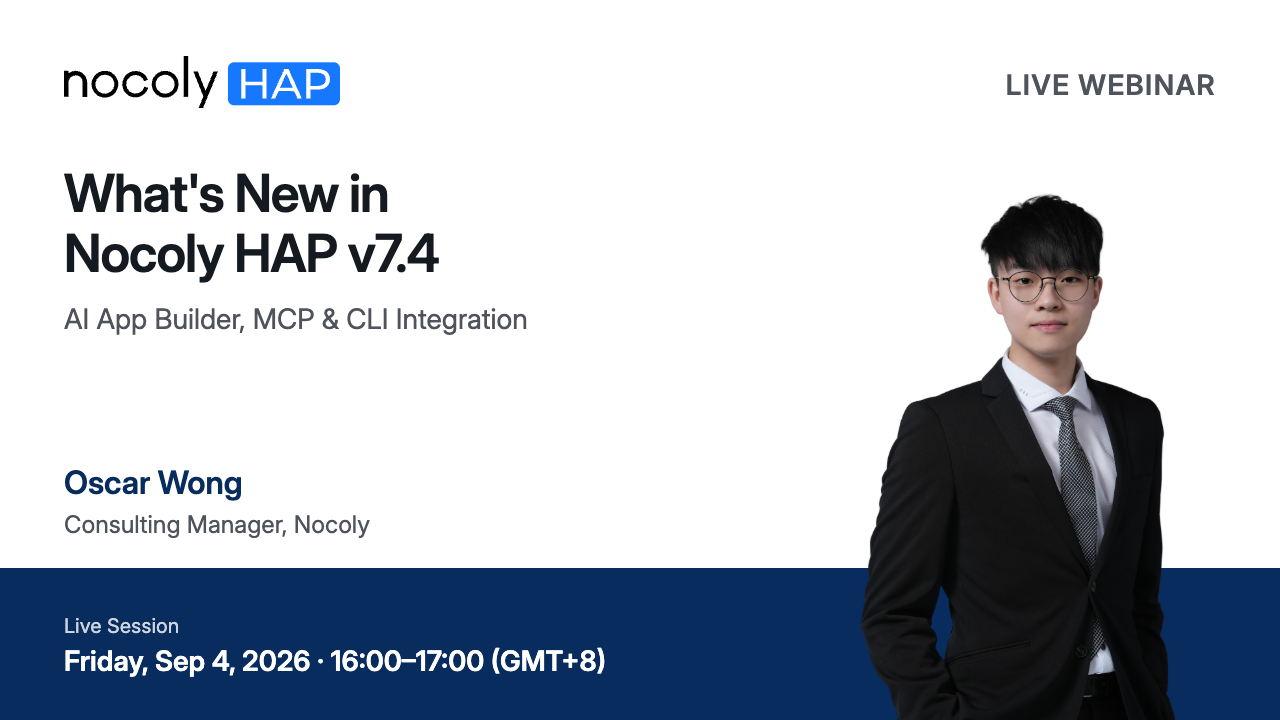 nocoly HAP

LIVE WEBINAR

What's New in Nocoly HAP v7.4

AI App Builder, MCP & CLI Integration

Oscar Wong

Consulting Manager, Nocoly

Live Session

Friday, Sep 4, 2026 · 16:00–17:00 (GMT+8)